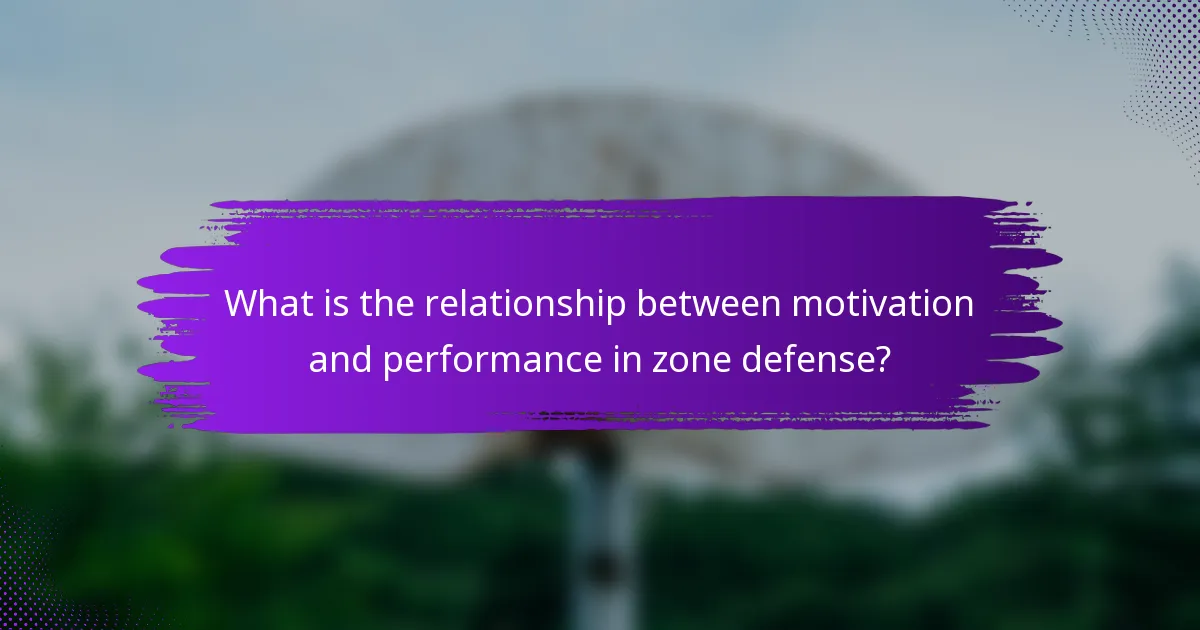 What is the relationship between motivation and performance in zone defense?